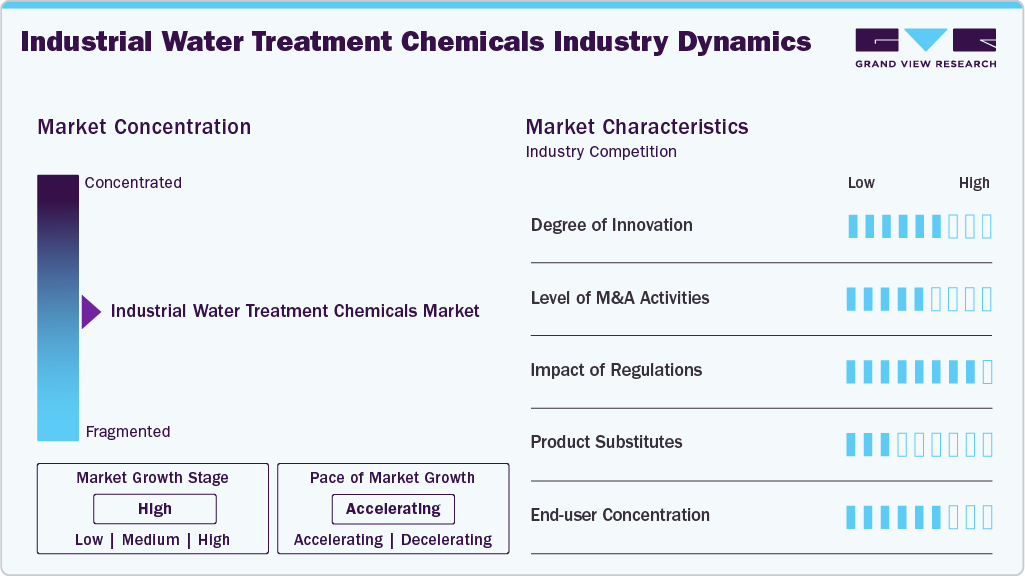 Industrial Water Treatment Chemicals Industry Dynamics

GRAND VIEW RESEARCH

Market Concentration

Concentrated

Industrial Water Treatment Chemicals Market

Fragmented

Market Growth Stage

High

Low | Medium | High

Pace of Market Growth

Accelerating

Accelerating | Decelerating

Market Characteristics

Industry Competition

Low High

Degree of Innovation

Level of M&A Activities

Impact of Regulations

Product Substitutes

End-user Concentration